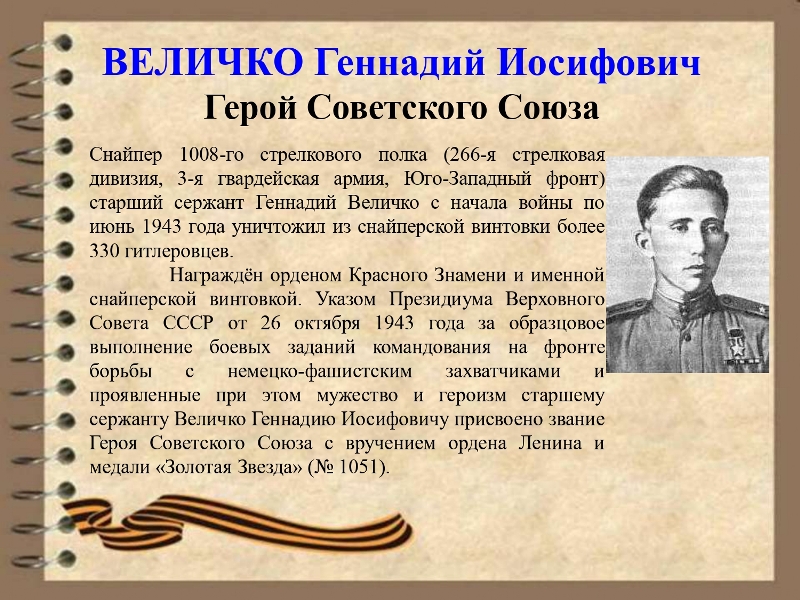 ВЕЛИЧКО Геннадий Иосифович
Герой Советского Союза

Снайпер 1008-го стрелкового полка (266-я стрелковая дивизия, 3-я гвардейская армия, Юго-Западный фронт) старший сержант Геннадий Величко с начала войны по июнь 1943 года уничтожил из снайперской винтовки более 330 гитлеровцев.

Награждён орденом Красного Знамени и именной снайперской винтовкой. Указом Президиума Верховного Совета СССР от 26 октября 1943 года за образцовое выполнение боевых заданий командования на фронте борьбы с немецко-фашистским захватчиками и проявленные при этом мужество и героизм старшему сержанту Величко Геннадию Иосифовичу присвоено звание Героя Советского Союза с вручением ордена Ленина и медали «Золотая Звезда» (№ 1051).